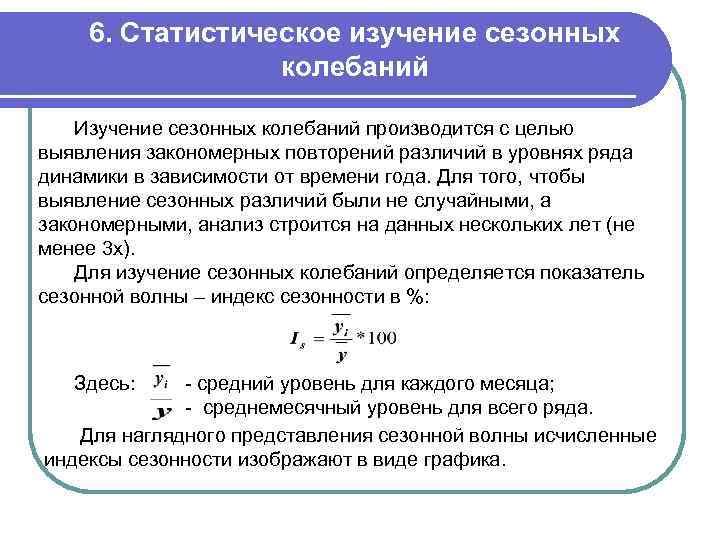 6. Статистическое изучение сезонных колебаний

Изучение сезонных колебаний производится с целью выявления закономерных повторений различий в уровнях ряда динамики в зависимости от времени года. Для того, чтобы выявление сезонных различий были не случайными, а закономерными, анализ строится на данных нескольких лет (не менее 3х).

Для изучение сезонных колебаний определяется показатель сезонной волны – индекс сезонности в %:

$I_s = \frac{\overline{y_i}}{\overline{y}} * 100$

Здесь: $\overline{y_i}$ - средний уровень для каждого месяца;
$\overline{y}$ - среднемесячный уровень для всего ряда.

Для наглядного представления сезонной волны исчисленные индексы сезонности изображают в виде графика.